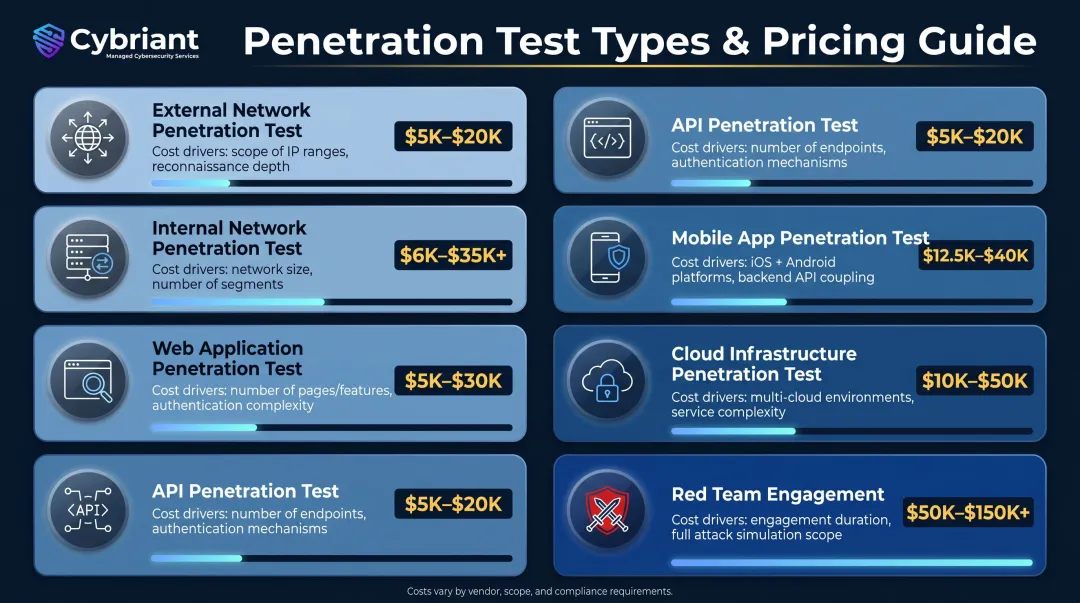 Cybriant
Managed Cybersecurity Services

Penetration Test Types & Pricing Guide

External Network Penetration Test
Cost drivers: scope of IP ranges, reconnaissance depth
$5K–$20K

Internal Network Penetration Test
Cost drivers: network size, number of segments
$6K–$35K+

Web Application Penetration Test
Cost drivers: number of pages/features, authentication complexity
$5K–$30K

<API>

API Penetration Test
Cost drivers: number of endpoints, authentication mechanisms
$5K–$20K

</>

API Penetration Test
Cost drivers: number of endpoints, authentication mechanisms
$5K–$20K

Mobile App Penetration Test
Cost drivers: iOS + Android platforms, backend API coupling
$12.5K–$40K

Cloud Infrastructure Penetration Test
Cost drivers: multi-cloud environments, service complexity
$10K–$50K

Red Team Engagement
Cost drivers: engagement duration, full attack simulation scope
$50K–$150K+

Costs vary by vendor, scope, and compliance requirements.